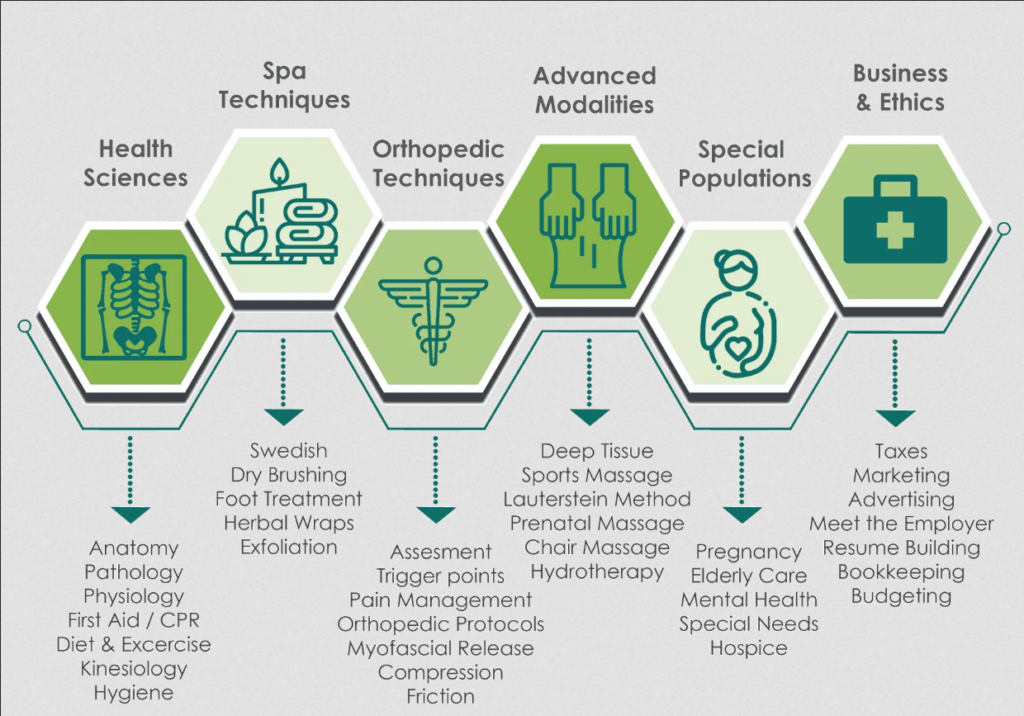 Health Sciences

Anatomy
Pathology
Physiology
First Aid / CPR
Diet & Excercise
Kinesiology
Hygiene

Spa Techniques

Swedish
Dry Brushing
Foot Treatment
Herbal Wraps
Exfoliation

Orthopedic Techniques

Assesment
Trigger points
Pain Management
Orthopedic Protocols
Myofascial Release
Compression
Friction

Advanced Modalities

Deep Tissue
Sports Massage
Lauterstein Method
Prenatal Massage
Chair Massage
Hydrotherapy

Special Populations

Pregnancy
Elderly Care
Mental Health
Special Needs
Hospice

Business & Ethics

Taxes
Marketing
Advertising
Meet the Employer
Resume Building
Bookkeeping
Budgeting